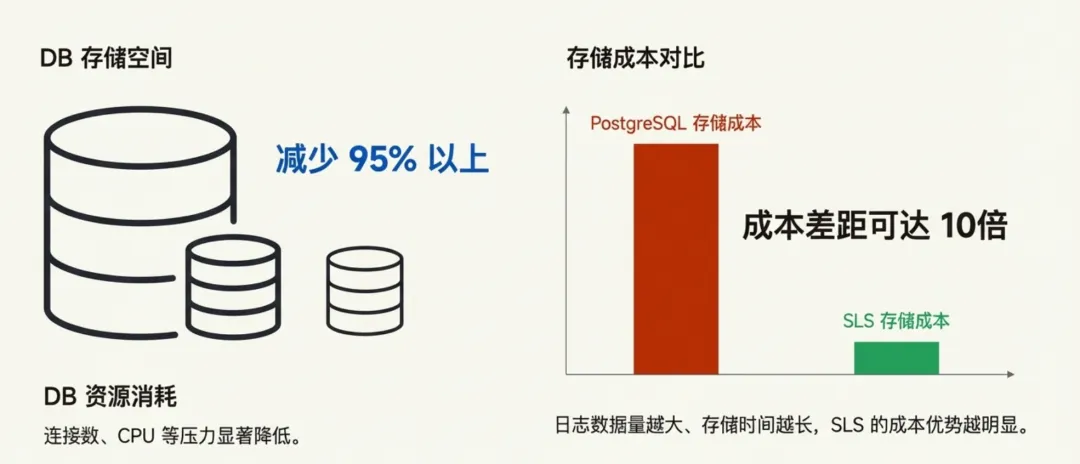 DB 存储空间

减少 95% 以上

DB 资源消耗

连接数、CPU 等压力显著降低。

存储成本对比

PostgreSQL 存储成本

成本差距可达 10倍

SLS 存储成本

日志数据量越大、存储时间越长，SLS 的成本优势越明显。